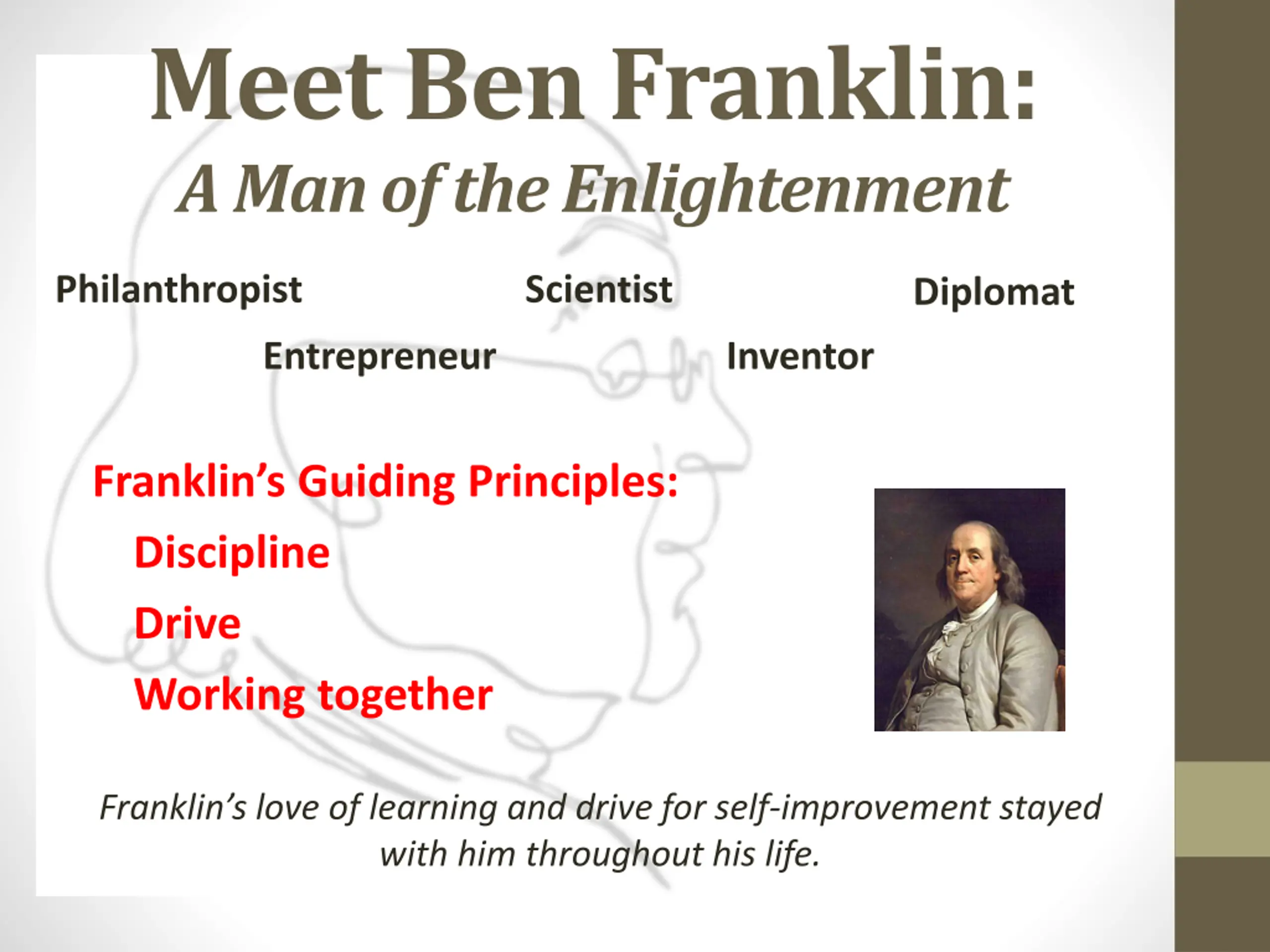 Meet Ben Franklin:

A Man of the Enlightenment

Philanthropist Scientist Diplomat

Entrepreneur Inventor

Franklin's Guiding Principles:

Discipline

Drive

Working together

Franklin's love of learning and drive for self-improvement stayed with him throughout his life.